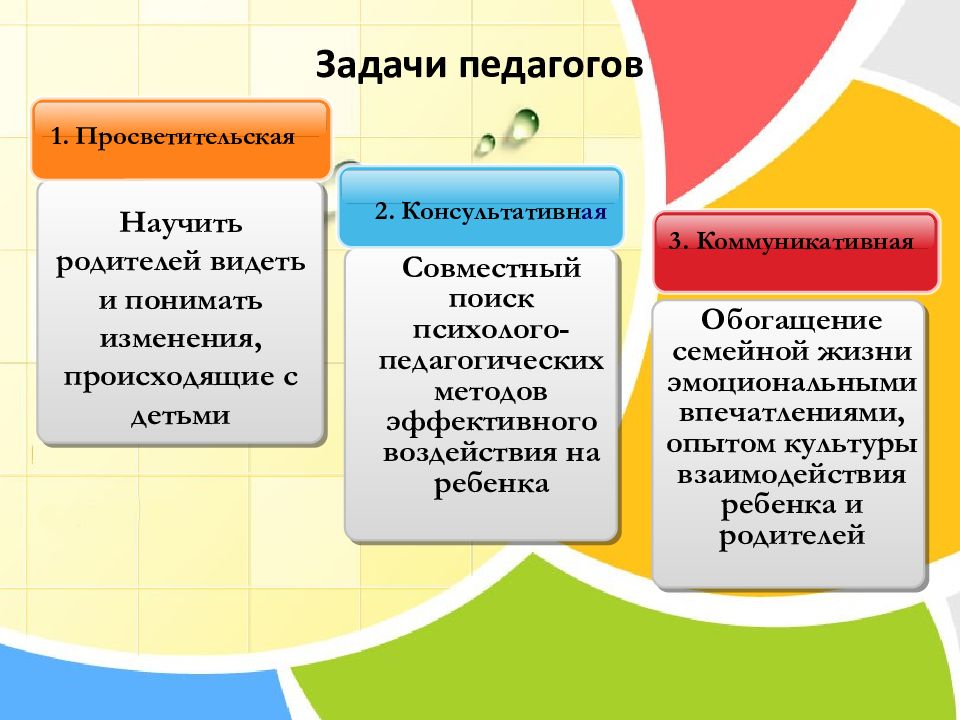 Задачи педагогов

1. Просветительская

Научить родителей видеть и понимать изменения, происходящие с детьми

2. Консультативная

Совместный поиск психолого-педагогических методов эффективного воздействия на ребенка

3. Коммуникативная

Обогащение семейной жизни эмоциональными впечатлениями, опытом культуры взаимодействия ребенка и родителей